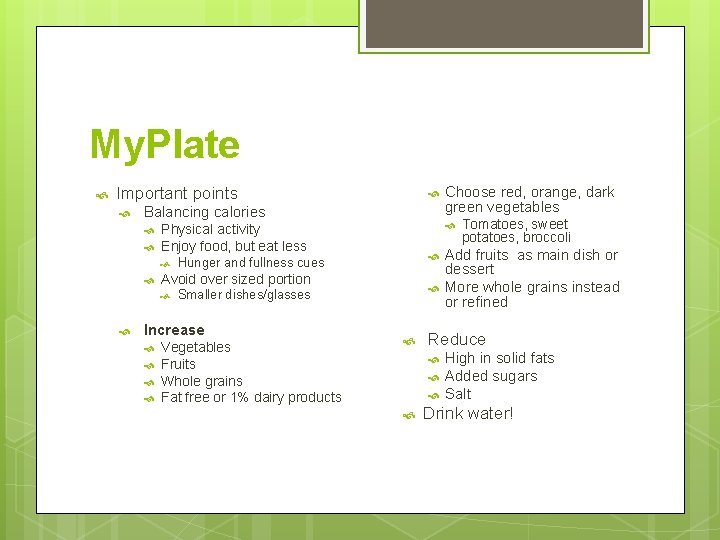 MyPlate

Important points

Balancing calories

Physical activity

Enjoy food, but eat less

Hunger and fullness cues

Avoid over sized portion

Smaller dishes/glasses

Increase

Vegetables

Fruits

Whole grains

Fat free or 1% dairy products

Choose red, orange, dark green vegetables

Tomatoes, sweet potatoes, broccoli

Add fruits as main dish or dessert

More whole grains instead or refined

Reduce

High in solid fats

Added sugars

Salt

Drink water!